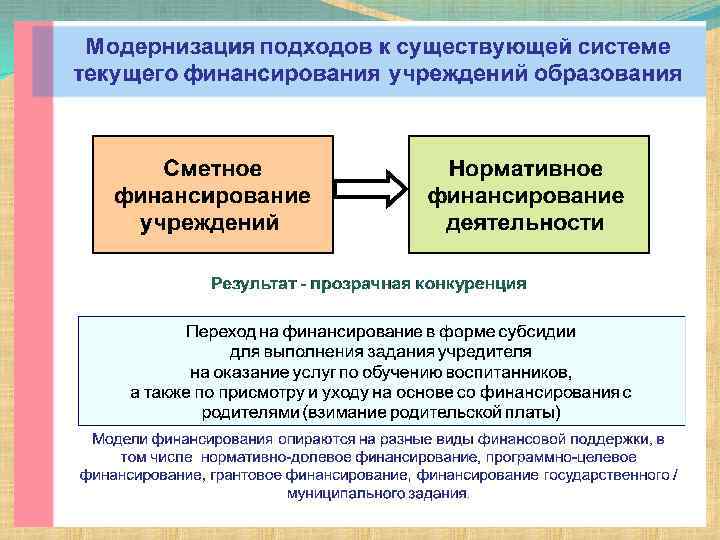 Модернизация подходов к существующей системе текущего финансирования учреждений образования

Сметное финансирование учреждений

Нормативное финансирование деятельности

Результат - прозрачная конкуренция

Переход на финансирование в форме субсидии для выполнения задания учредителя на оказание услуг по обучению воспитанников, а также по присмотру и уходу на основе со финансирования с родителями (взимание родительской платы)

Модели финансирования опираются на разные виды финансовой поддержки, в том числе нормативно-долевое финансирование, программно-целевое финансирование, грантовое финансирование, финансирование государственного / муниципального задания.